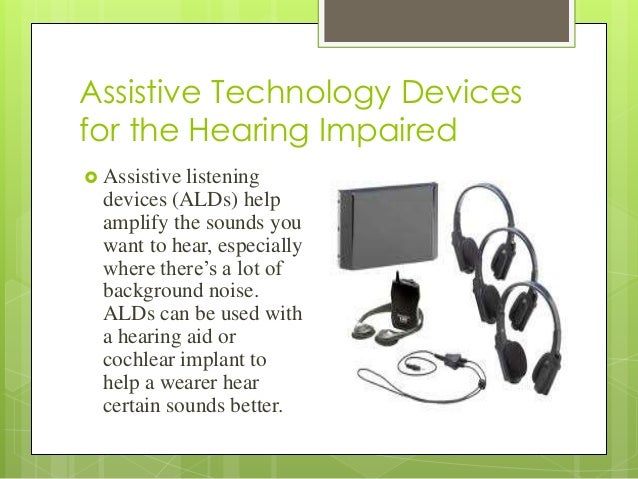 Assistive Technology Devices for the Hearing Impaired

Assistive listening devices (ALDs) help amplify the sounds you want to hear, especially where there’s a lot of background noise. ALDs can be used with a hearing aid or cochlear implant to help a wearer hear certain sounds better.